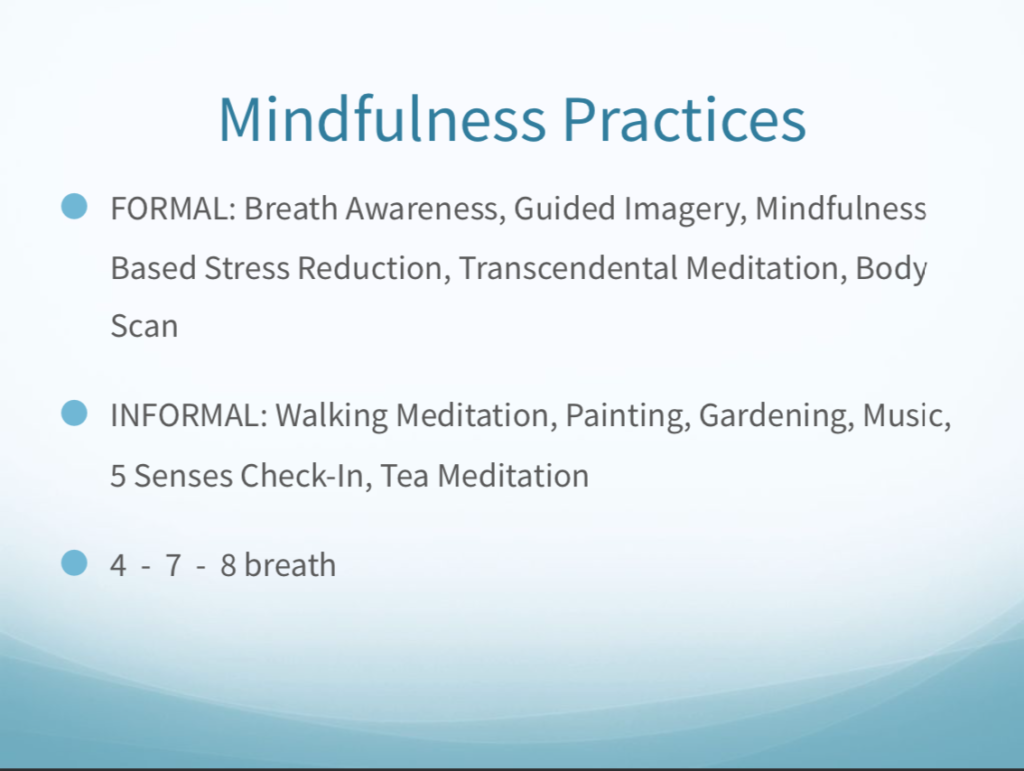 Mindfulness Practices

FORMAL: Breath Awareness, Guided Imagery, Mindfulness Based Stress Reduction, Transcendental Meditation, Body Scan

INFORMAL: Walking Meditation, Painting, Gardening, Music, 5 Senses Check-In, Tea Meditation

4 - 7 - 8 breath